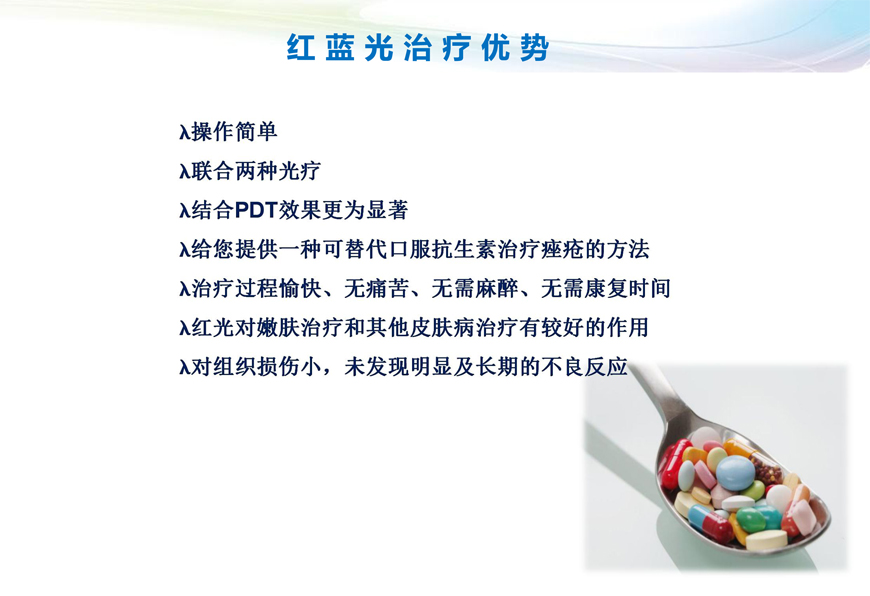 红蓝光治疗优势

λ操作简单

λ联合两种光疗

λ结合PDT效果更为显著

λ给您提供一种可替代口服抗生素治疗痤疮的方法

λ治疗过程愉快、无痛苦、无需麻醉、无需康复时间

λ红光对嫩肤治疗和其他皮肤病治疗有较好的作用

λ对组织损伤小，未发现明显及长期的不良反应